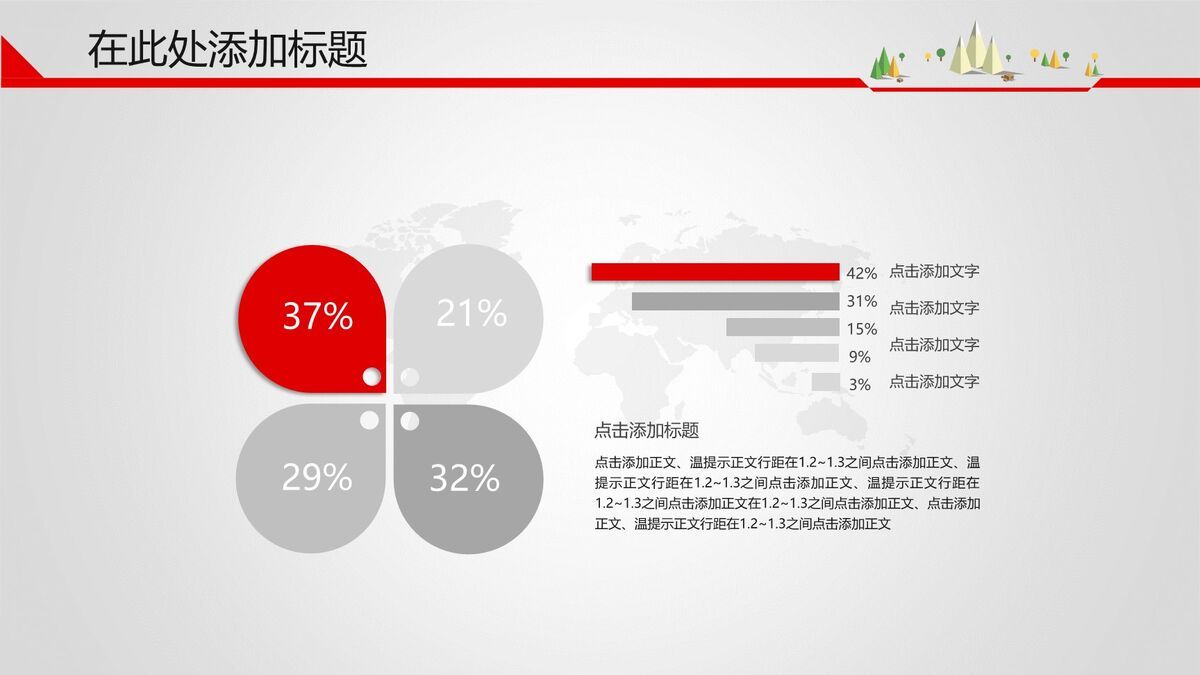 在此处添加标题

37%

21%

29%

32%

42%
31%
15%
9%
3%

点击添加文字
点击添加文字
点击添加文字
点击添加文字

点击添加标题

点击添加正文、温提示正文行距在1.2~1.3之间点击添加正文、温提示正文行距在1.2~1.3之间点击添加正文、温提示正文行距在1.2~1.3之间点击添加正文在1.2~1.3之间点击添加正文、点击添加正文、温提示正文行距在1.2~1.3之间点击添加正文